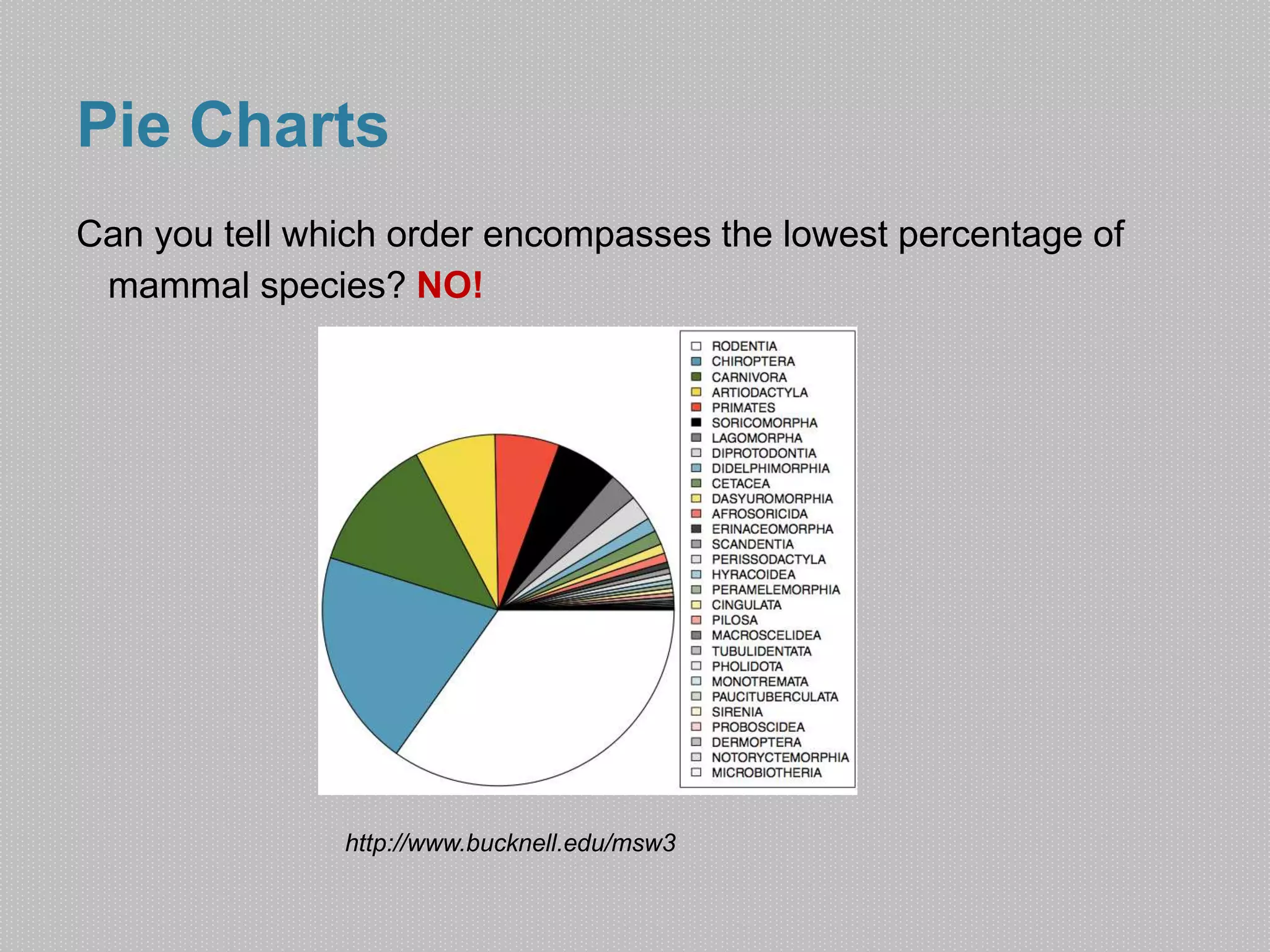 Pie Charts

Can you tell which order encompasses the lowest percentage of mammal species? NO!

RODENTIA
CHIROPTERA
CARNIVORA
ARTIODACTYLA
PRIMATES
SORICOMORPHA
LAGOMORPHA
DIPROTODONTIA
DIDELPHIMORPHIA
CETACEA
DASYUROMORPHIA
AFROSORICIDA
ERINACEOMORPHA
SCANDENTIA
PERISSODACTYLA
HYRACOIDEA
PERAMELEMORPHIA
CINGULATA
PILOSA
MACROSCELIDEA
TUBULIDENTATA
PHOLIDOTA
MONOTREMATA
PAUCITUBERCULATA
SIRENIA
PROBOSCIDEA
DERMOPTERA
NOTORYCTEMORPHIA
MICROBIOTHERIA

http://www.bucknell.edu/msw3